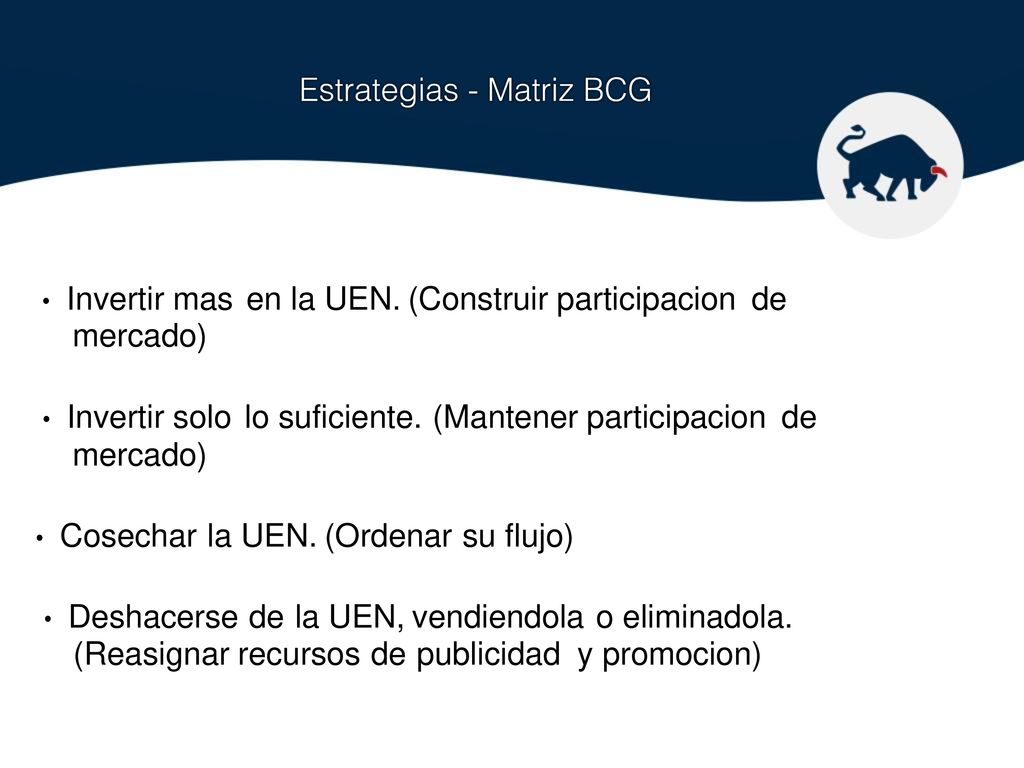 Estrategias - Matriz BCG

• Invertir mas en la UEN. (Construir participacion de mercado)

• Invertir solo lo suficiente. (Mantener participacion de mercado)

• Cosechar la UEN. (Ordenar su flujo)

• Deshacerse de la UEN, vendiendola o eliminadola. (Reasignar recursos de publicidad y promocion)